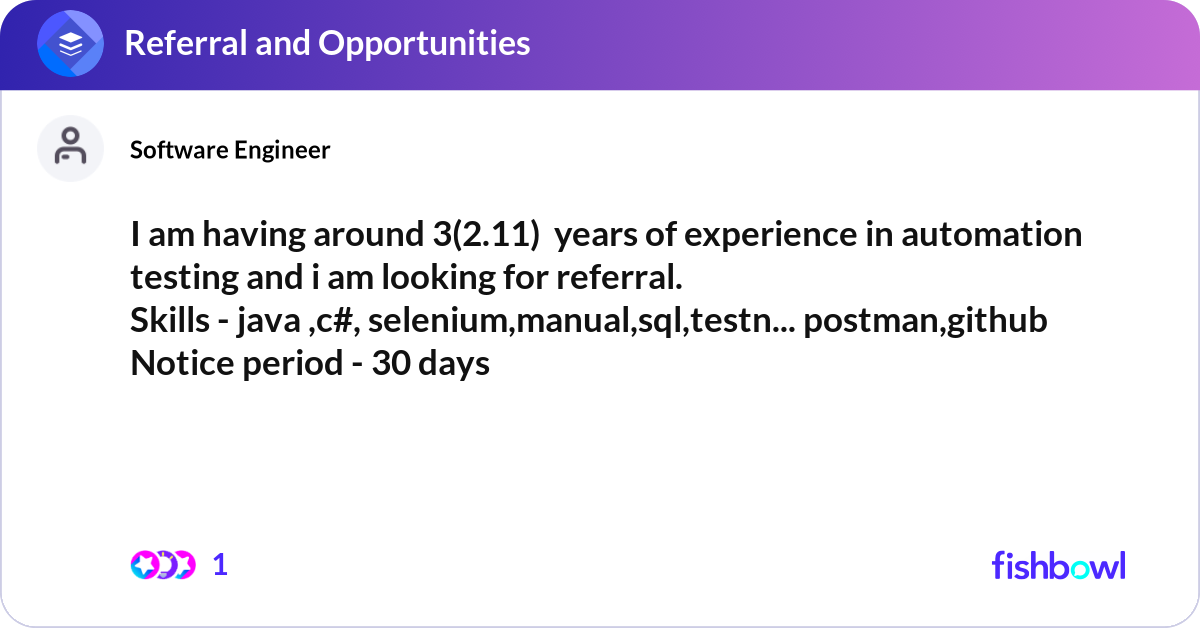 Referral and Opportunities

Software Engineer

I am having around 3(2.11) years of experience in automation testing and i am looking for referral.
Skills - java ,c#, selenium,manual,sql,testn... postman,github
Notice period - 30 days

1

fishbowl